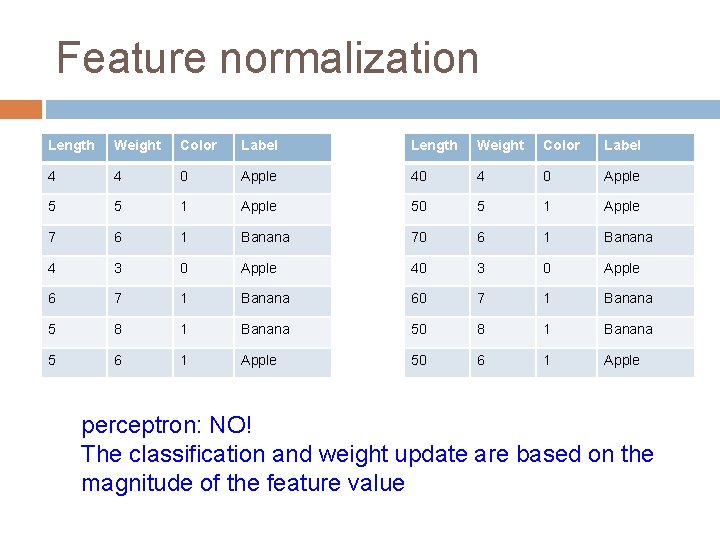 Feature normalization

| Length | Weight | Color | Label |
|---|---|---|---|
| 4 | 4 | 0 | Apple |
| 5 | 5 | 1 | Apple |
| 7 | 6 | 1 | Banana |
| 4 | 3 | 0 | Apple |
| 6 | 7 | 1 | Banana |
| 5 | 8 | 1 | Banana |
| 5 | 6 | 1 | Apple |

| Length | Weight | Color | Label |
|---|---|---|---|
| 40 | 4 | 0 | Apple |
| 50 | 5 | 1 | Apple |
| 70 | 6 | 1 | Banana |
| 40 | 3 | 0 | Apple |
| 60 | 7 | 1 | Banana |
| 50 | 8 | 1 | Banana |
| 50 | 6 | 1 | Apple |

perceptron: NO!
The classification and weight update are based on the magnitude of the feature value